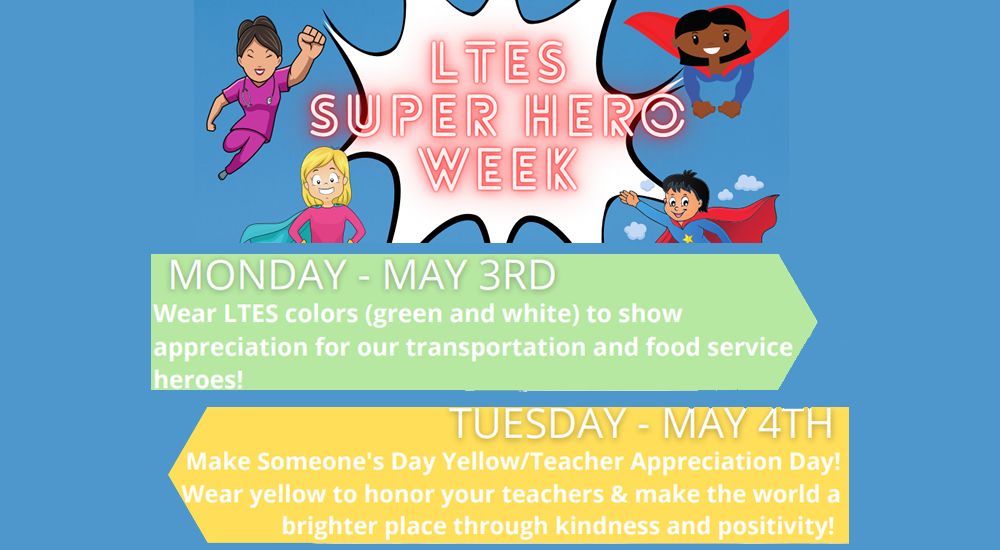 LTES SUPER HERO WEEK

MONDAY - MAY 3RD
Wear LTES colors (green and white) to show appreciation for our transportation and food service heroes!

TUESDAY - MAY 4TH
Make Someone's Day Yellow/Teacher Appreciation Day! Wear yellow to honor your teachers & make the world a brighter place through kindness and positivity!